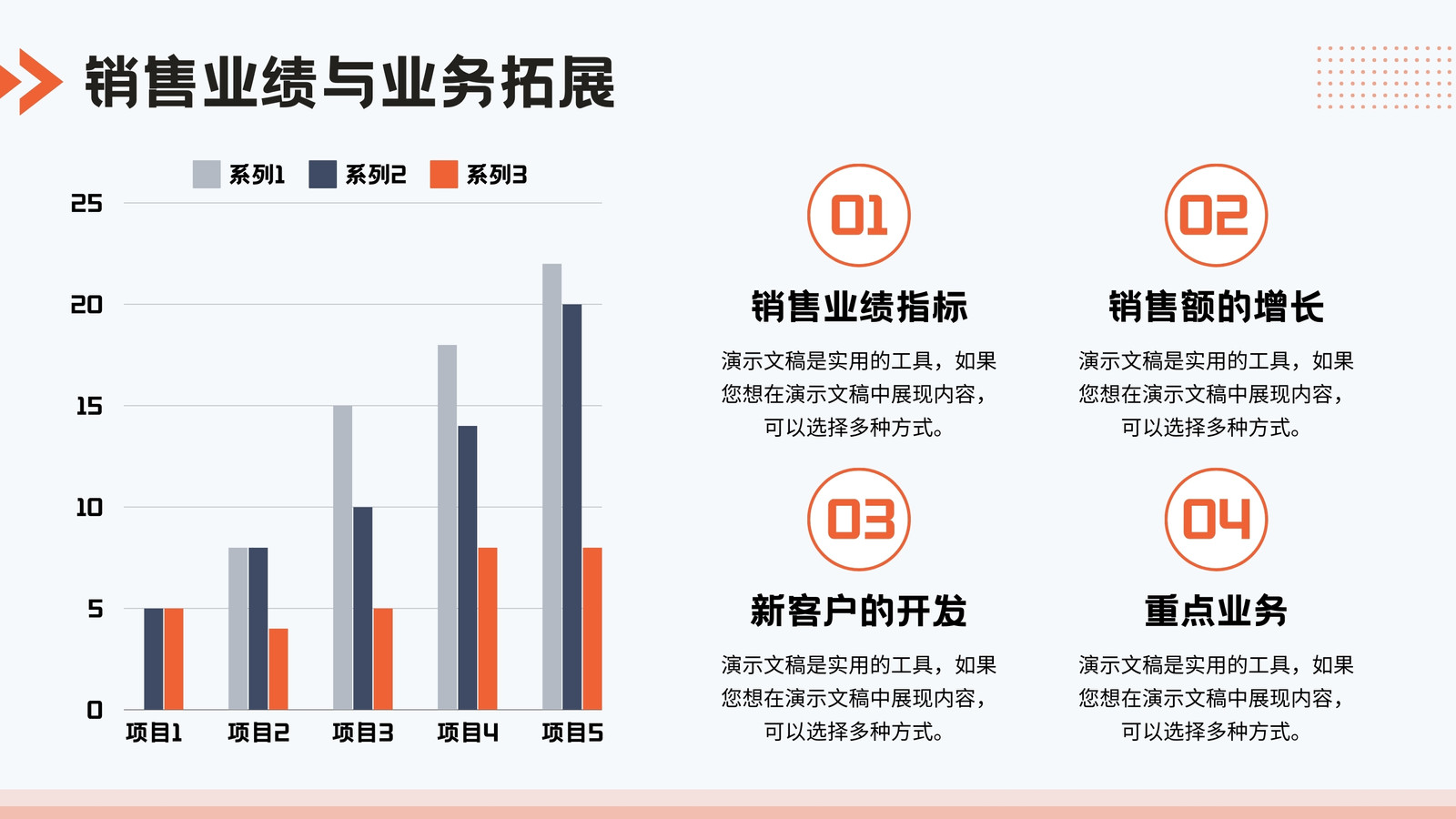 销售业绩与业务拓展

系列1 系列2 系列3

25
20
15
10
5
0

项目1 项目2 项目3 项目4 项目5

01
销售业绩指标
演示文稿是实用的工具，如果您想在演示文稿中展现内容，可以选择多种方式。

02
销售额的增长
演示文稿是实用的工具，如果您想在演示文稿中展现内容，可以选择多种方式。

03
新客户的开发
演示文稿是实用的工具，如果您想在演示文稿中展现内容，可以选择多种方式。

04
重点业务
演示文稿是实用的工具，如果您想在演示文稿中展现内容，可以选择多种方式。